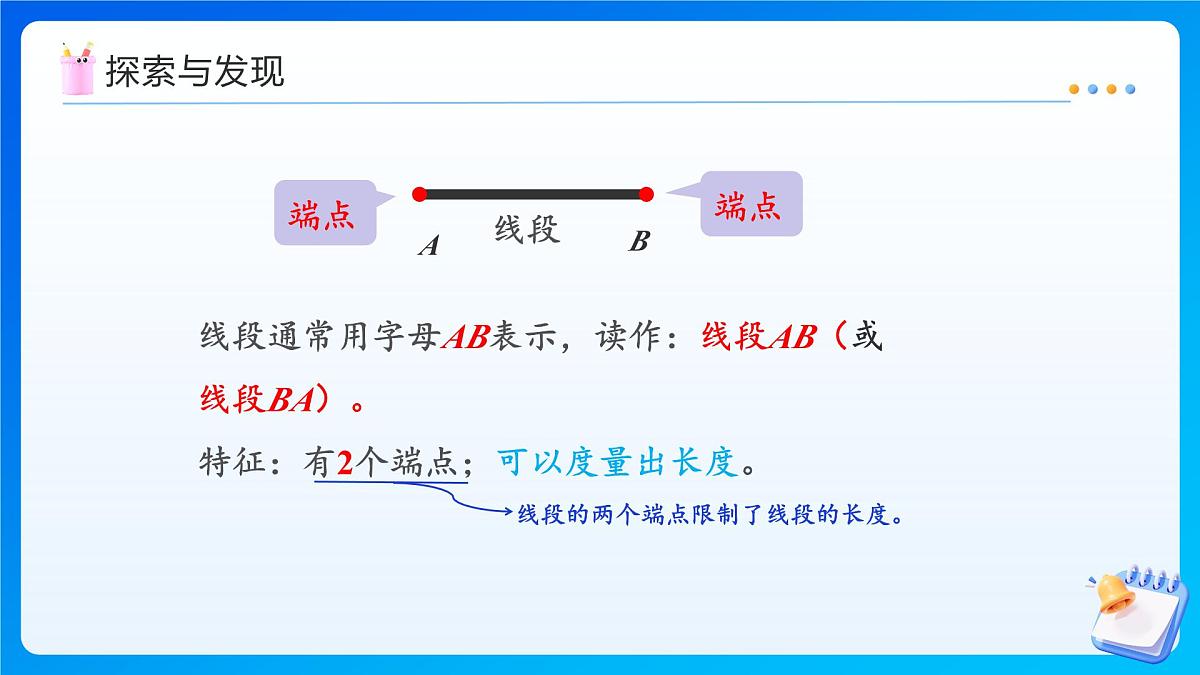 探索与发现

端点

端点

$A$ 线段 $B$

线段通常用字母$AB$表示，读作：线段$AB$（或线段$BA$）。

特征：有2个端点；可以度量出长度。

线段的两个端点限制了线段的长度。